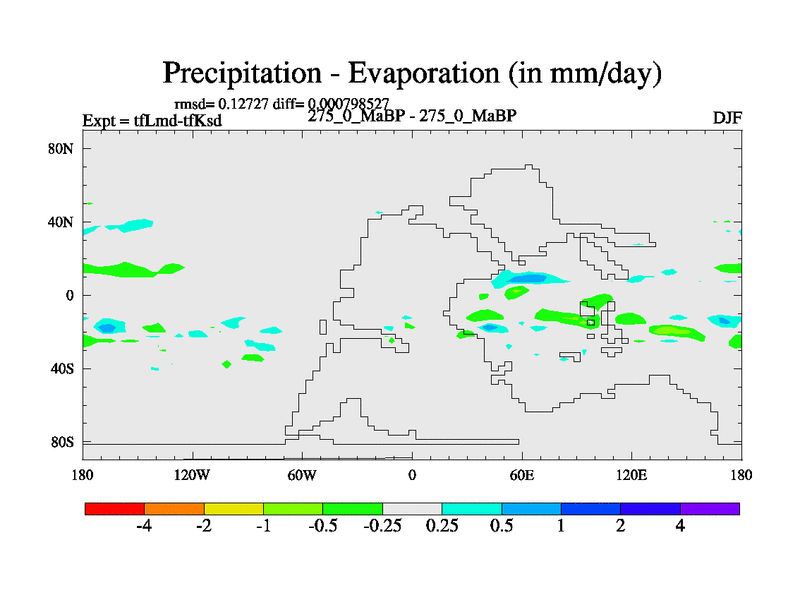 Precipitation - Evaporation (in mm/day)

rmsd= 0.12727 diff= 0.000798527

Expt = tfLmd-tfKsd

275_0_MaBP - 275_0_MaBP

DJF

80N

40N

0

40S

80S

180

120W

60W

0

60E

120E

180

-4

-2

-1

-0.5

-0.25

0.25

0.5

1

2

4